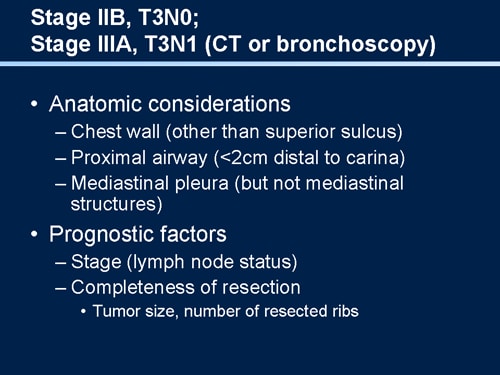 Stage IIB, T3N0;
Stage IIIA, T3N1 (CT or bronchoscopy)

• Anatomic considerations
– Chest wall (other than superior sulcus)
– Proximal airway (<2cm distal to carina)
– Mediastinal pleura (but not mediastinal structures)
• Prognostic factors
– Stage (lymph node status)
– Completeness of resection
• Tumor size, number of resected ribs